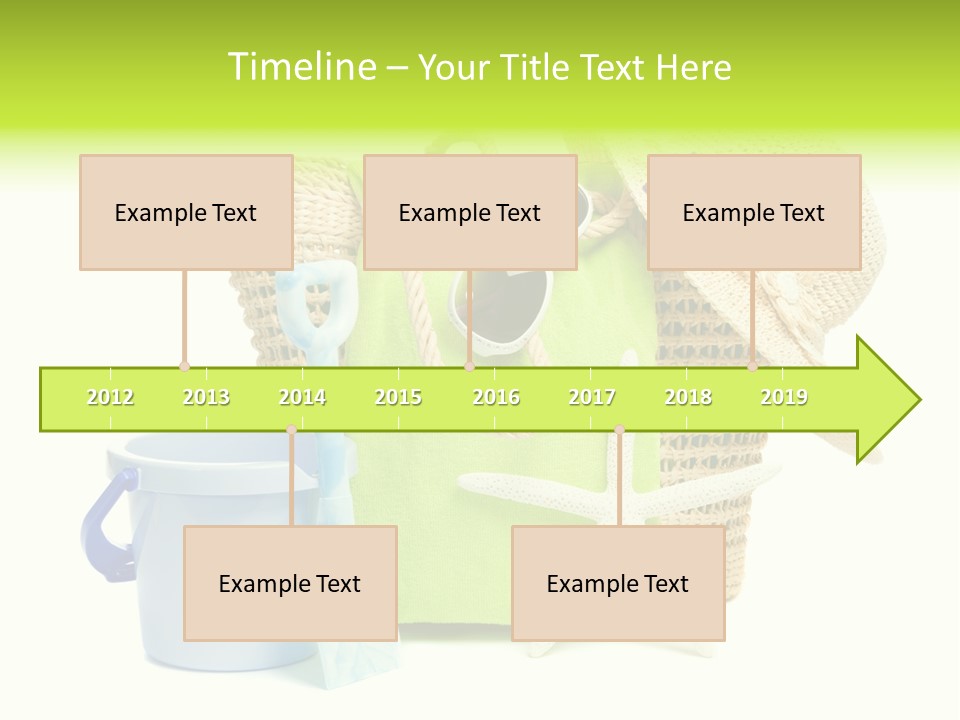 Timeline – Your Title Text Here

Example Text

Example Text

Example Text

2012 2013 2014 2015 2016 2017 2018 2019

Example Text

Example Text